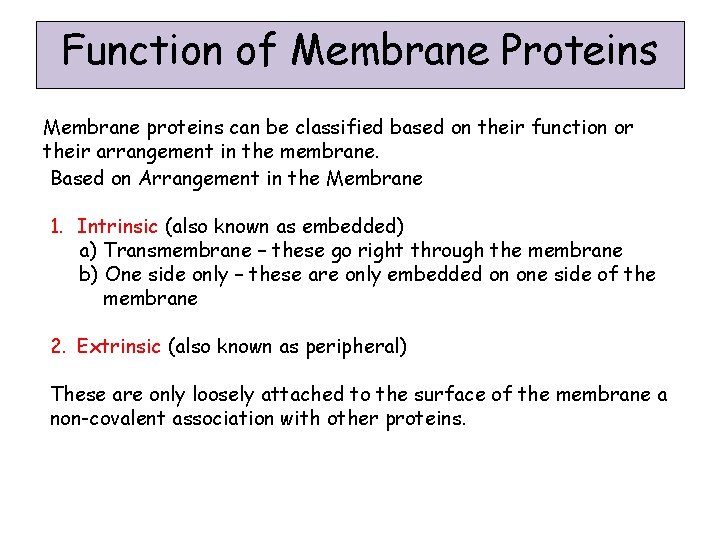 Function of Membrane Proteins

Membrane proteins can be classified based on their function or their arrangement in the membrane.

Based on Arrangement in the Membrane

1. Intrinsic (also known as embedded)
a) Transmembrane – these go right through the membrane
b) One side only – these are only embedded on one side of the membrane

2. Extrinsic (also known as peripheral)

These are only loosely attached to the surface of the membrane a non-covalent association with other proteins.